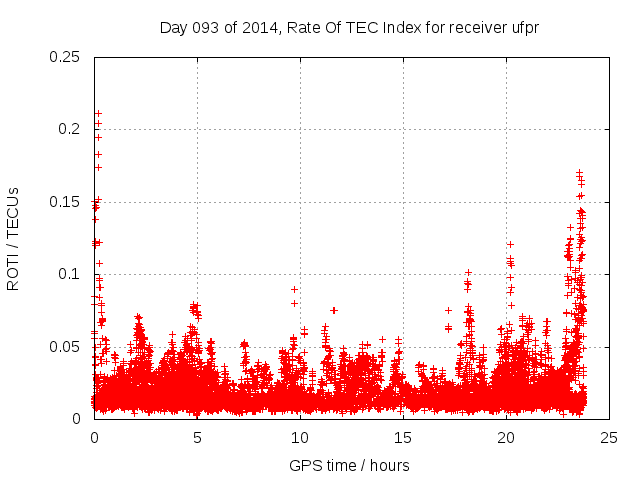 Day 093 of 2014, Rate Of TEC Index for receiver ufpr

ROTI / TECUs

0.25
0.2
0.15
0.1
0.05
0

0
5
10
15
20
25

GPS time / hours